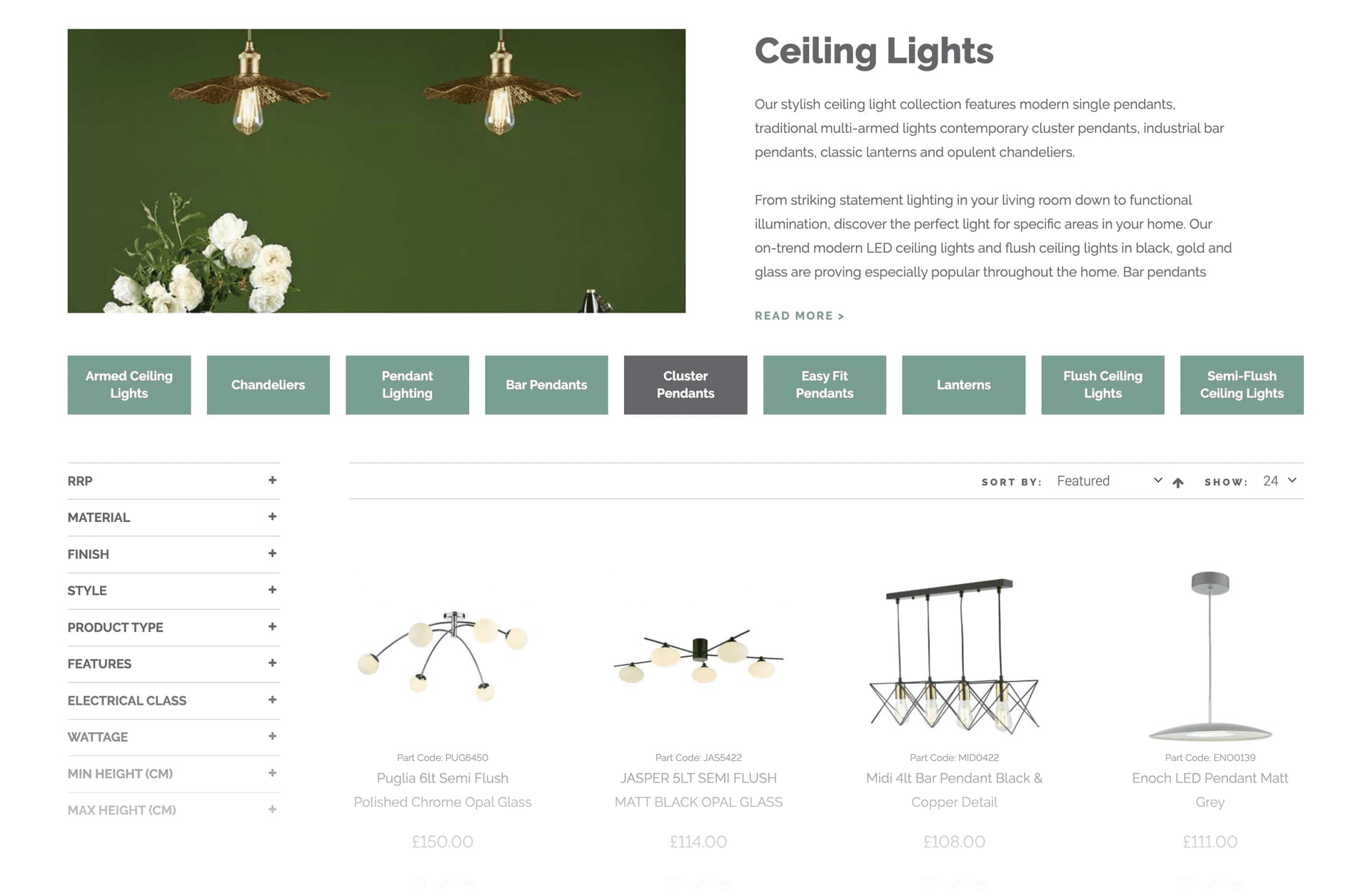 Ceiling Lights

Our stylish ceiling light collection features modern single pendants, traditional multi-armed lights contemporary cluster pendants, industrial bar pendants, classic lanterns and opulent chandeliers.

From striking statement lighting in your living room down to functional illumination, discover the perfect light for specific areas in your home. Our on-trend modern LED ceiling lights and flush ceiling lights in black, gold and glass are proving especially popular throughout the home. Bar pendants

READ MORE >

Armed Ceiling Lights
Chandeliers
Pendant Lighting
Bar Pendants
Cluster Pendants
Easy Fit Pendants
Lanterns
Flush Ceiling Lights
Semi-Flush Ceiling Lights

RRP +
MATERIAL +
FINISH +
STYLE +
PRODUCT TYPE +
FEATURES +
ELECTRICAL CLASS +
WATTAGE +
MIN HEIGHT (CM) +
MAX HEIGHT (CM) +

SORT BY: Featured SHOW: 24

Part Code: PUG6450
Puglia 6lt Semi Flush Polished Chrome Opal Glass
£150.00

Part Code: JAS5422
JASPER 5LT SEMI FLUSH MATT BLACK OPAL GLASS
£114.00

Part Code: MID0422
Midi 4lt Bar Pendant Black & Copper Detail
£108.00

Part Code: ENO0139
Enoch LED Pendant Matt Grey
£111.00